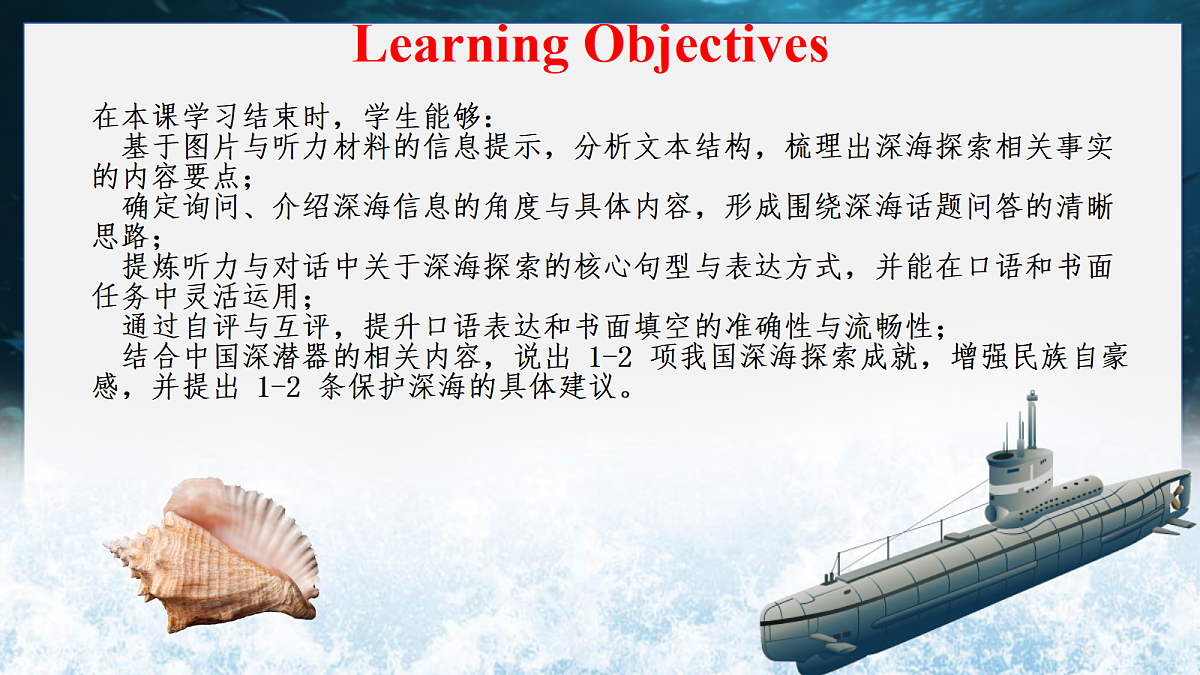 Learning Objectives

在本课学习结束时，学生能够：

基于图片与听力材料的信息提示，分析文本结构，梳理出深海探索相关事实的内容要点；

确定询问、介绍深海信息的角度与具体内容，形成围绕深海话题问答的清晰思路；

提炼听力与对话中关于深海探索的核心句型与表达方式，并能在口语和书面任务中灵活运用；

通过自评与互评，提升口语表达和书面填空的准确性与流畅性；

结合中国深潜器的相关内容，说出 1-2 项我国深海探索成就，增强民族自豪感，并提出 1-2 条保护深海的具体建议。